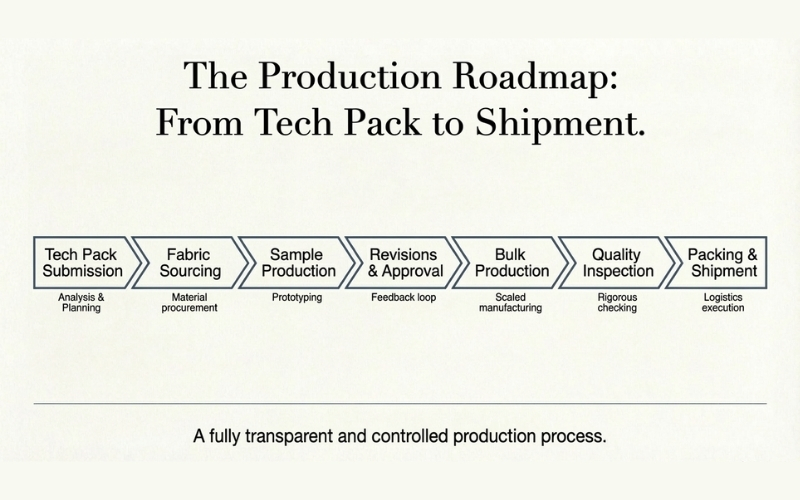 The Production Roadmap:
From Tech Pack to Shipment.

Tech Pack Submission
Analysis & Planning

Fabric Sourcing
Material procurement

Sample Production
Prototyping

Revisions & Approval
Feedback loop

Bulk Production
Scaled manufacturing

Quality Inspection
Rigorous checking

Packing & Shipment
Logistics execution

A fully transparent and controlled production process.